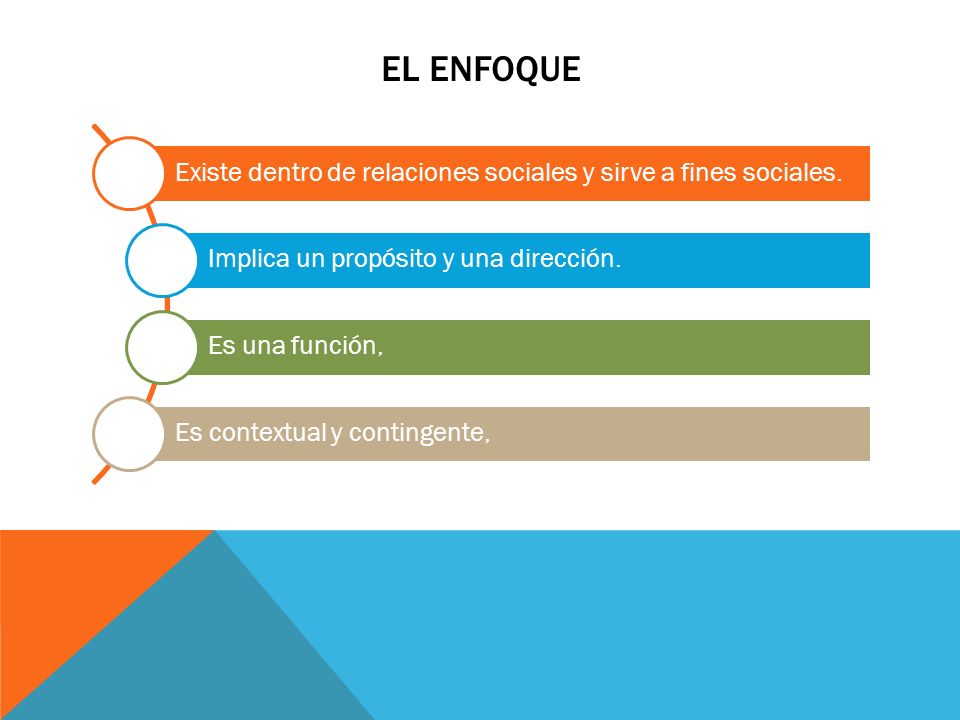 EL ENFOQUE

Existe dentro de relaciones sociales y sirve a fines sociales.

Implica un propósito y una dirección.

Es una función,

Es contextual y contingente,